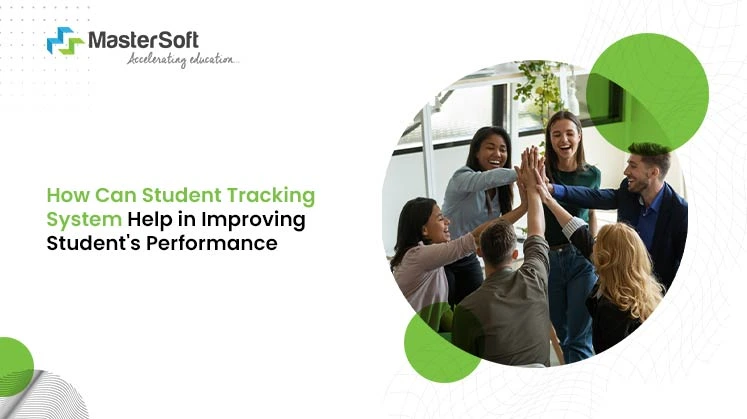 MasterSoft
Accelerating education...

How Can Student Tracking System Help in Improving Student's Performance